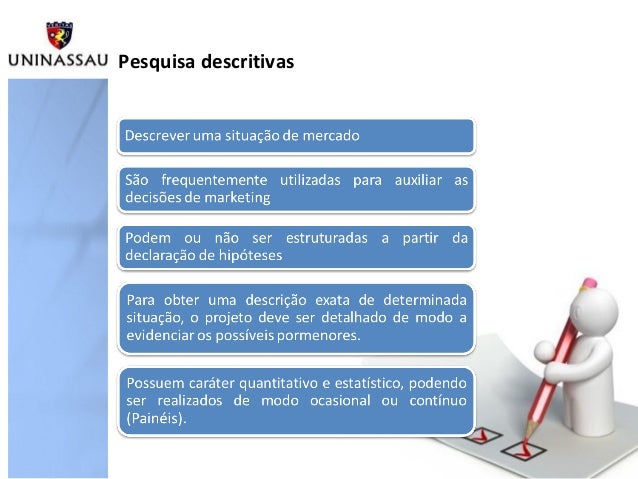 UNINASSAU

Pesquisa descritivas

Descrever uma situação de mercado

São frequentemente utilizadas para auxiliar as decisões de marketing

Podem ou não ser estruturadas a partir da declaração de hipóteses

Para obter uma descrição exata de determinada situação, o projeto deve ser detalhado de modo a evidenciar os possíveis pormenores.

Possuem caráter quantitativo e estatístico, podendo ser realizados de modo ocasional ou contínuo (Painéis).